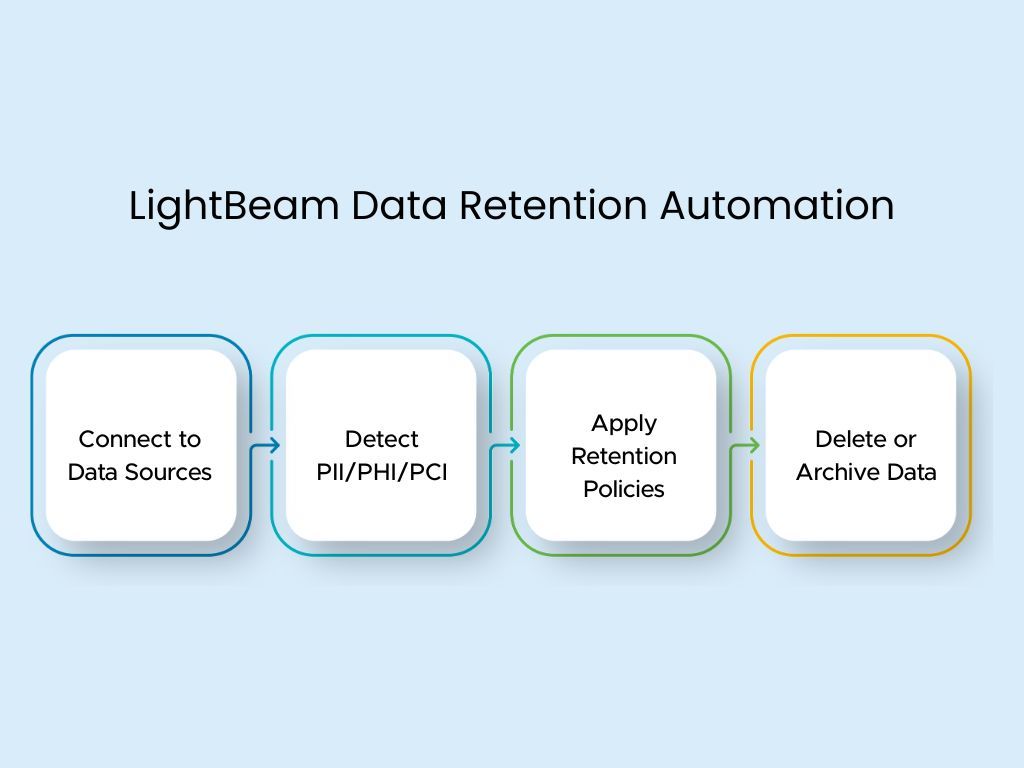 LightBeam Data Retention Automation

Connect to Data Sources

Detect PII/PHI/PCI

Apply Retention Policies

Delete or Archive Data